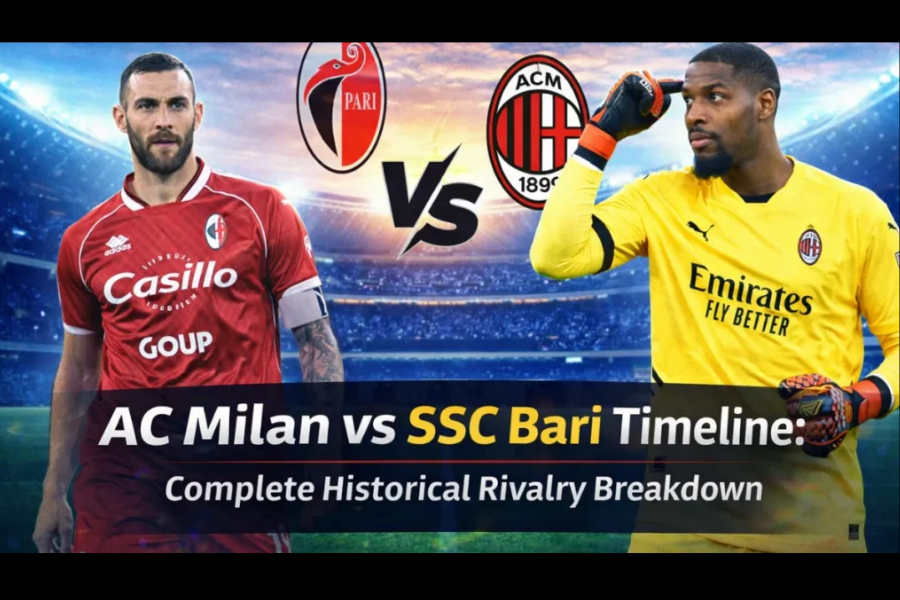 PARI

ACM
1899

VS

adidas
Casillo
GOUP

Emirates
FLY BETTER

AC Milan vs SSC Bari Timeline:
Complete Historical Rivalry Breakdown